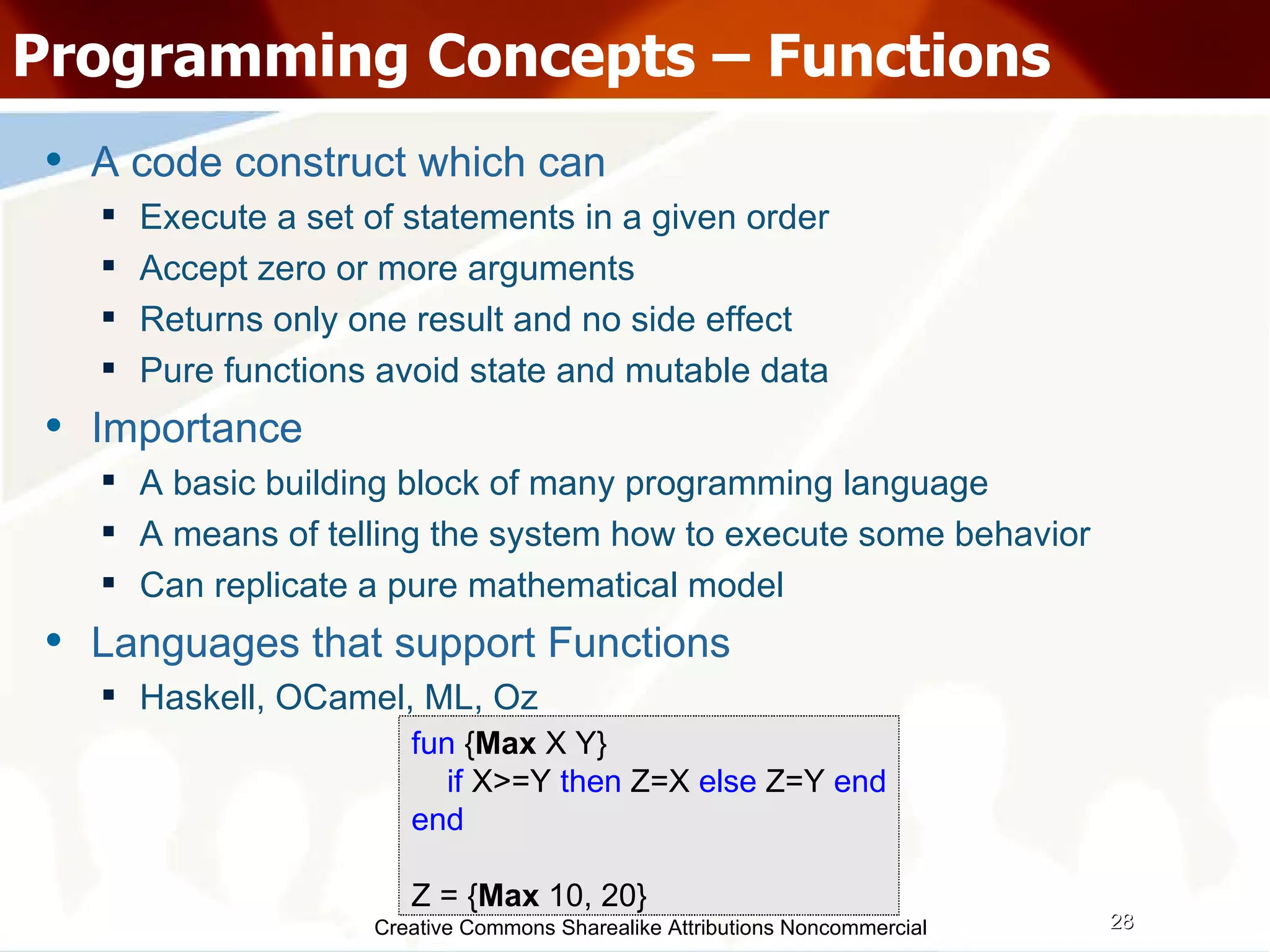 Programming Concepts – Functions

• A code construct which can
▪ Execute a set of statements in a given order
▪ Accept zero or more arguments
▪ Returns only one result and no side effect
▪ Pure functions avoid state and mutable data

• Importance
▪ A basic building block of many programming language
▪ A means of telling the system how to execute some behavior
▪ Can replicate a pure mathematical model

• Languages that support Functions
▪ Haskell, OCamel, ML, Oz

fun {Max X Y}
 if X>=Y then Z=X else Z=Y end
end

Z = {Max 10, 20}

Creative Commons Sharealike Attributions Noncommercial

28